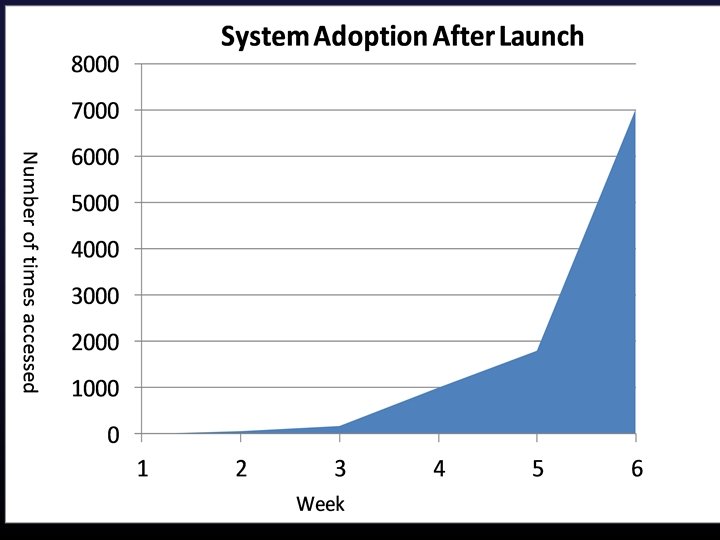 System Adoption After Launch

Number of times accessed

8000
7000
6000
5000
4000
3000
2000
1000
0

1 2 3 4 5 6

Week